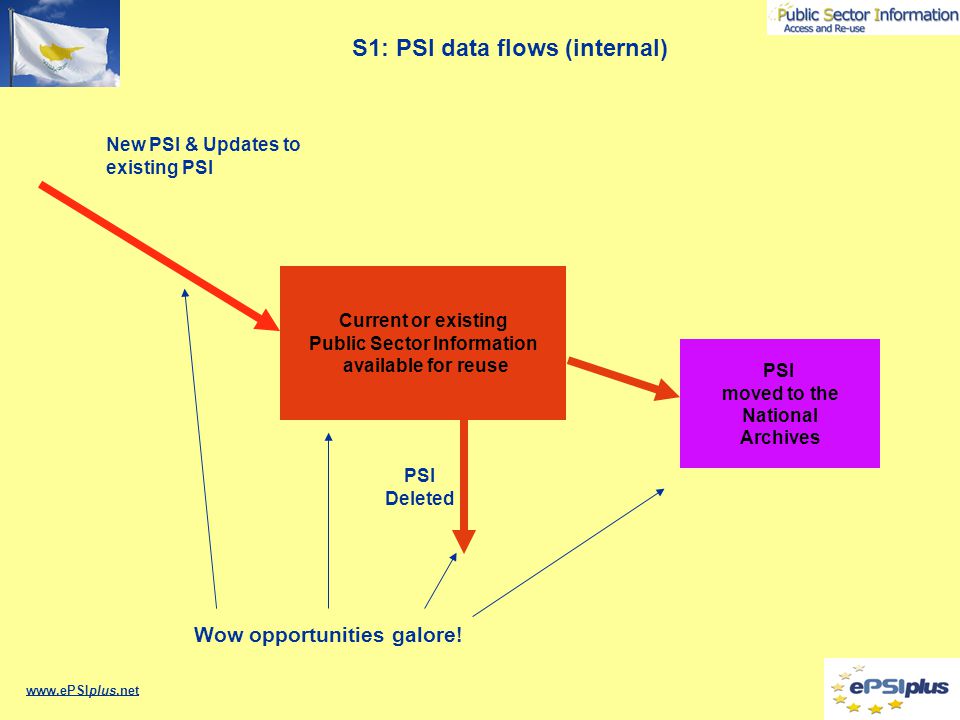 Public Sector Information
Access and Re-use

S1: PSI data flows (internal)

New PSI & Updates to existing PSI

Current or existing Public Sector Information available for reuse

PSI moved to the National Archives

PSI Deleted

Wow opportunities galore!

www.ePSIplus.net

ePSIplus